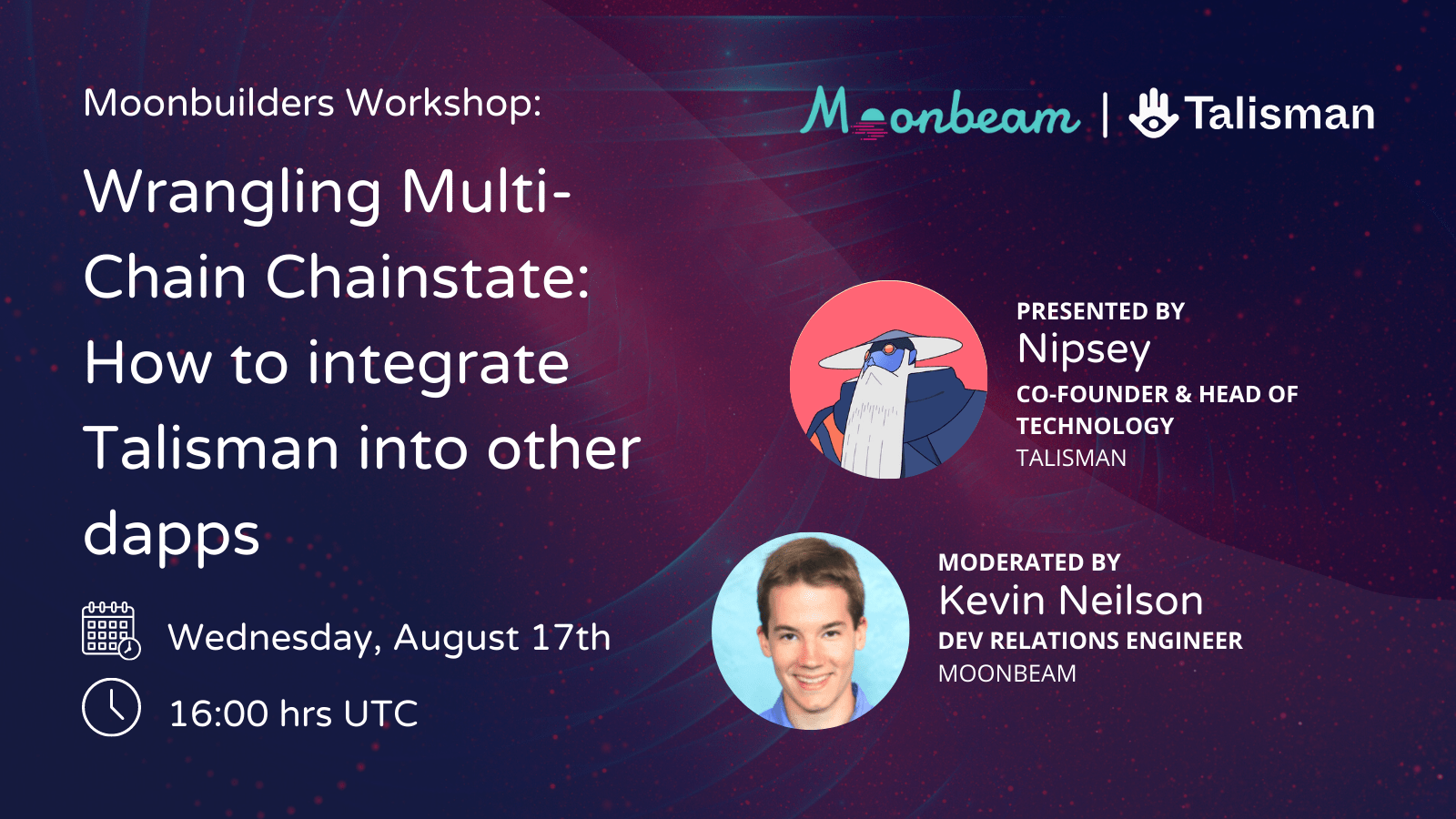 Moonbuilders Workshop:

Wrangling Multi-Chain Chainstate: How to integrate Talisman into other dapps

Wednesday, August 17th

16:00 hrs UTC

Moonbeam | Talisman

PRESENTED BY
Nipsey
CO-FOUNDER & HEAD OF TECHNOLOGY
TALISMAN

MODERATED BY
Kevin Neilson
DEV RELATIONS ENGINEER
MOONBEAM